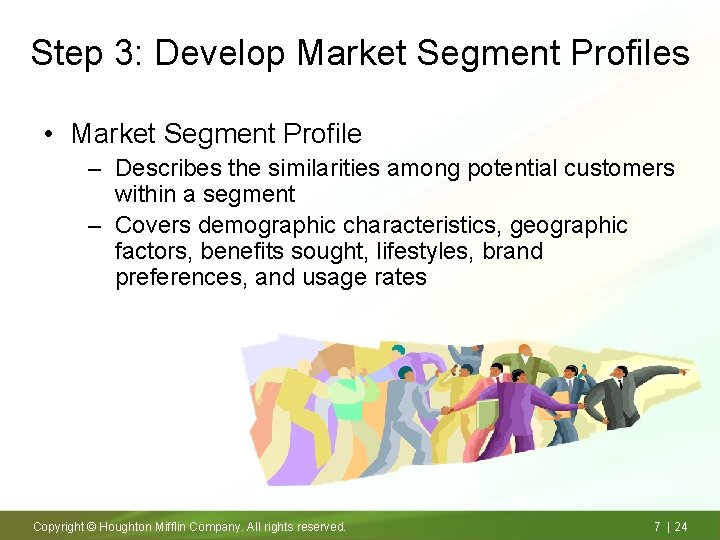 Step 3: Develop Market Segment Profiles

• Market Segment Profile
– Describes the similarities among potential customers within a segment
– Covers demographic characteristics, geographic factors, benefits sought, lifestyles, brand preferences, and usage rates

Copyright © Houghton Mifflin Company. All rights reserved.

7 | 24